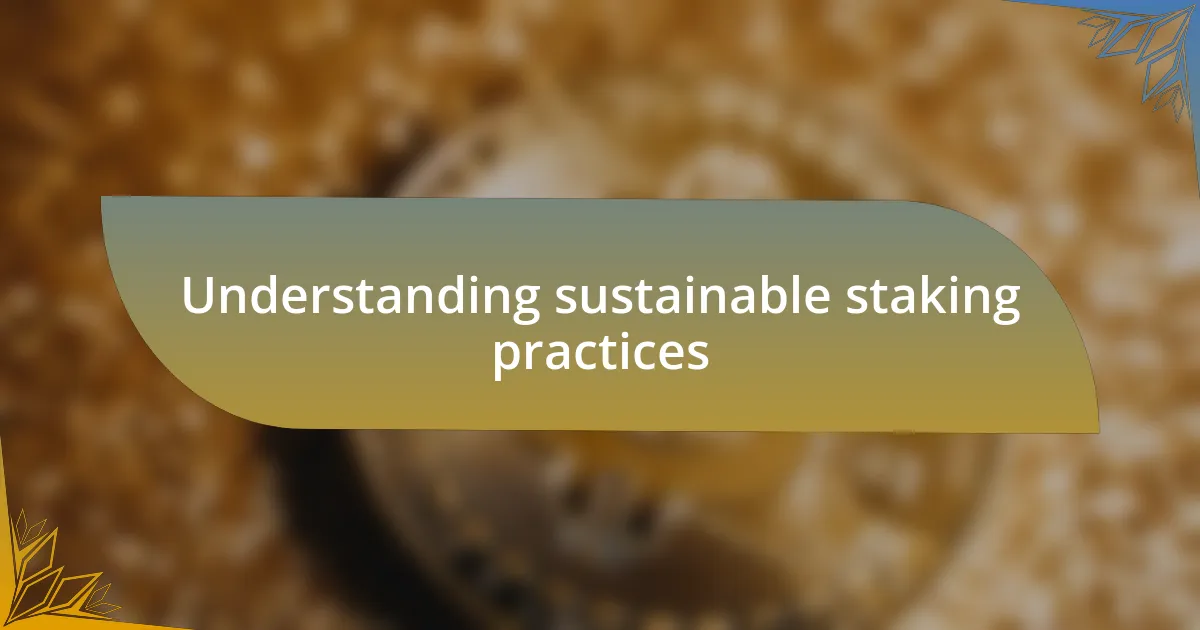 Understanding sustainable staking practices